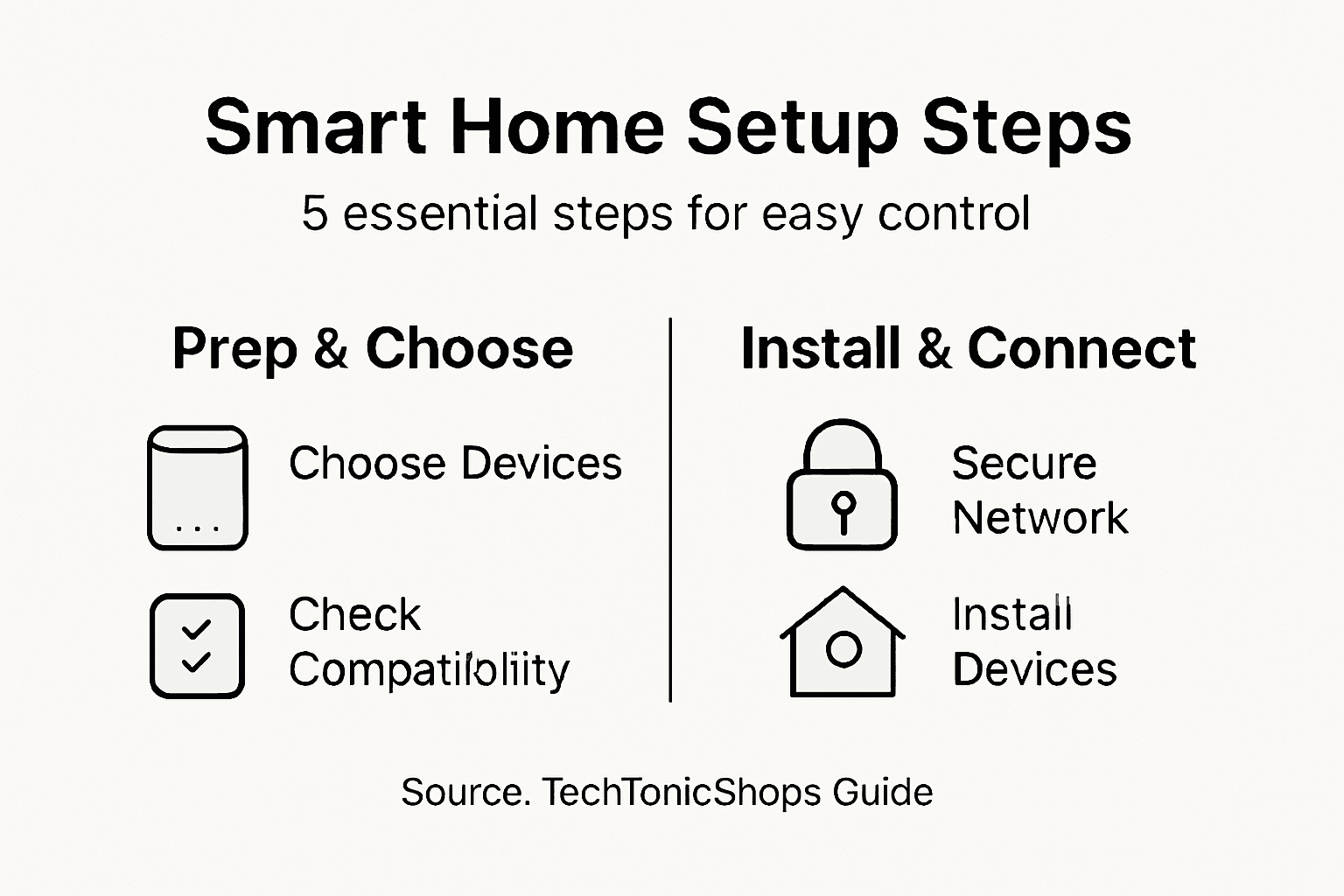 Smart Home Setup Steps

5 essential steps for easy control

Prep & Choose

Choose Devices

Check Compatiloliity

Install & Connect

Secure Network

Install Devices

Source. TechTonicShops Guide